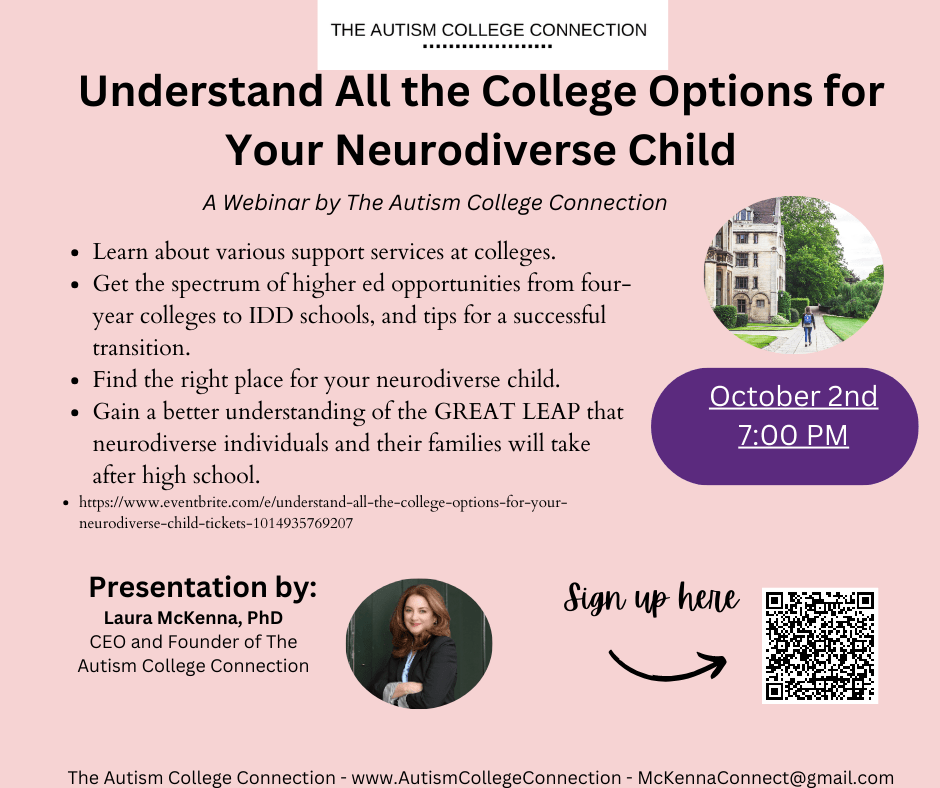 THE AUTISM COLLEGE CONNECTION

Understand All the College Options for Your Neurodiverse Child

A Webinar by The Autism College Connection

- Learn about various support services at colleges.
- Get the spectrum of higher ed opportunities from four-year colleges to IDD schools, and tips for a successful transition.
- Find the right place for your neurodiverse child.
- Gain a better understanding of the GREAT LEAP that neurodiverse individuals and their families will take after high school.
- https://www.eventbrite.com/e/understand-all-the-college-options-for-your-neurodiverse-child-tickets-1014935769207

October 2nd
7:00 PM

Presentation by:
Laura McKenna, PhD
CEO and Founder of The Autism College Connection

Sign up here

The Autism College Connection - www.AutismCollegeConnection - McKennaConnect@gmail.com